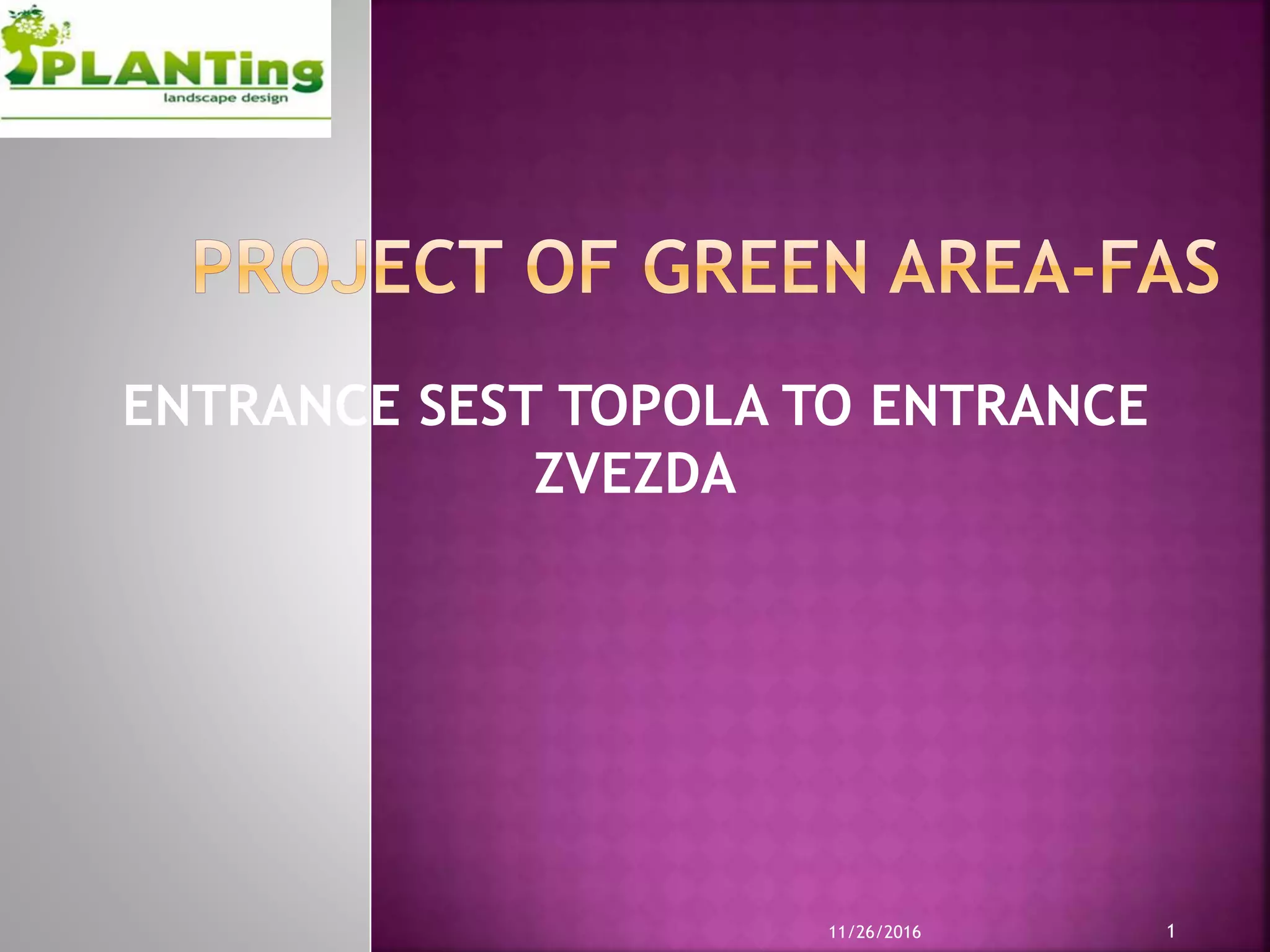 PLANTing
landscape design

PROJECT OF GREEN AREA-FAS

ENTRANCE SEST TOPOLA TO ENTRANCE ZVEZDA

11/26/2016

1